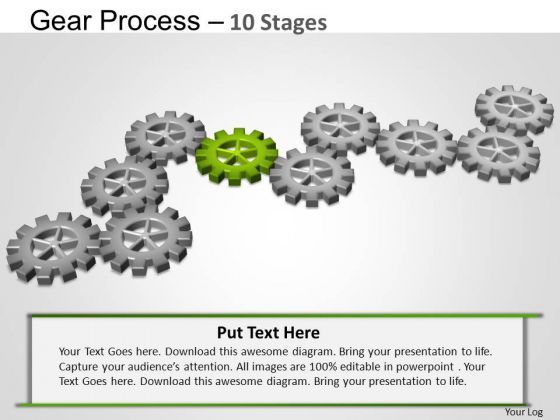 Gear Process – 10 Stages

Put Text Here

Your Text Goes here. Download this awesome diagram. Bring your presentation to life. Capture your audience's attention. All images are 100% editable in powerpoint . Your Text Goes here. Download this awesome diagram. Bring your presentation to life.

Your Log